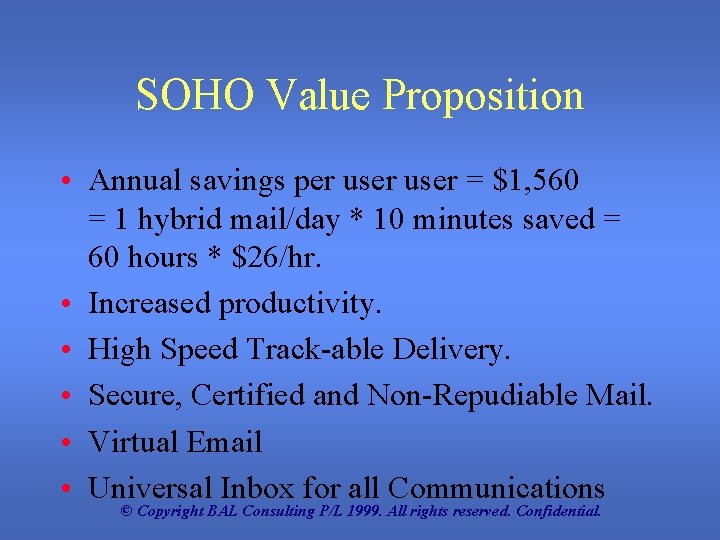 SOHO Value Proposition

• Annual savings per user user = \$1,560 = 1 hybrid mail/day * 10 minutes saved = 60 hours * \$26/hr.
• Increased productivity.
• High Speed Track-able Delivery.
• Secure, Certified and Non-Repudiable Mail.
• Virtual Email
• Universal Inbox for all Communications

© Copyright BAL Consulting P/L 1999. All rights reserved. Confidential.